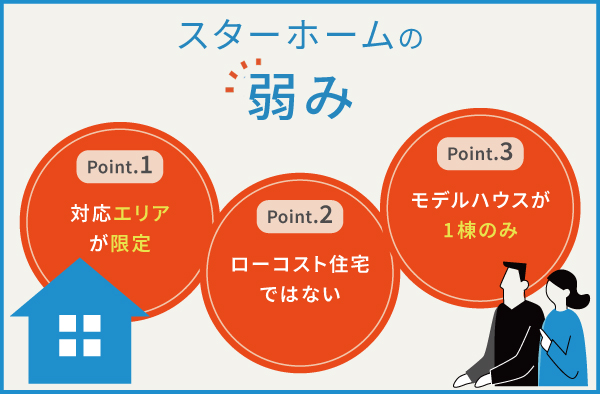 スターホームの

弱み

Point.1

対応エリアが限定

Point.2

ローコスト住宅ではない

Point.3

モデルハウスが1棟のみ